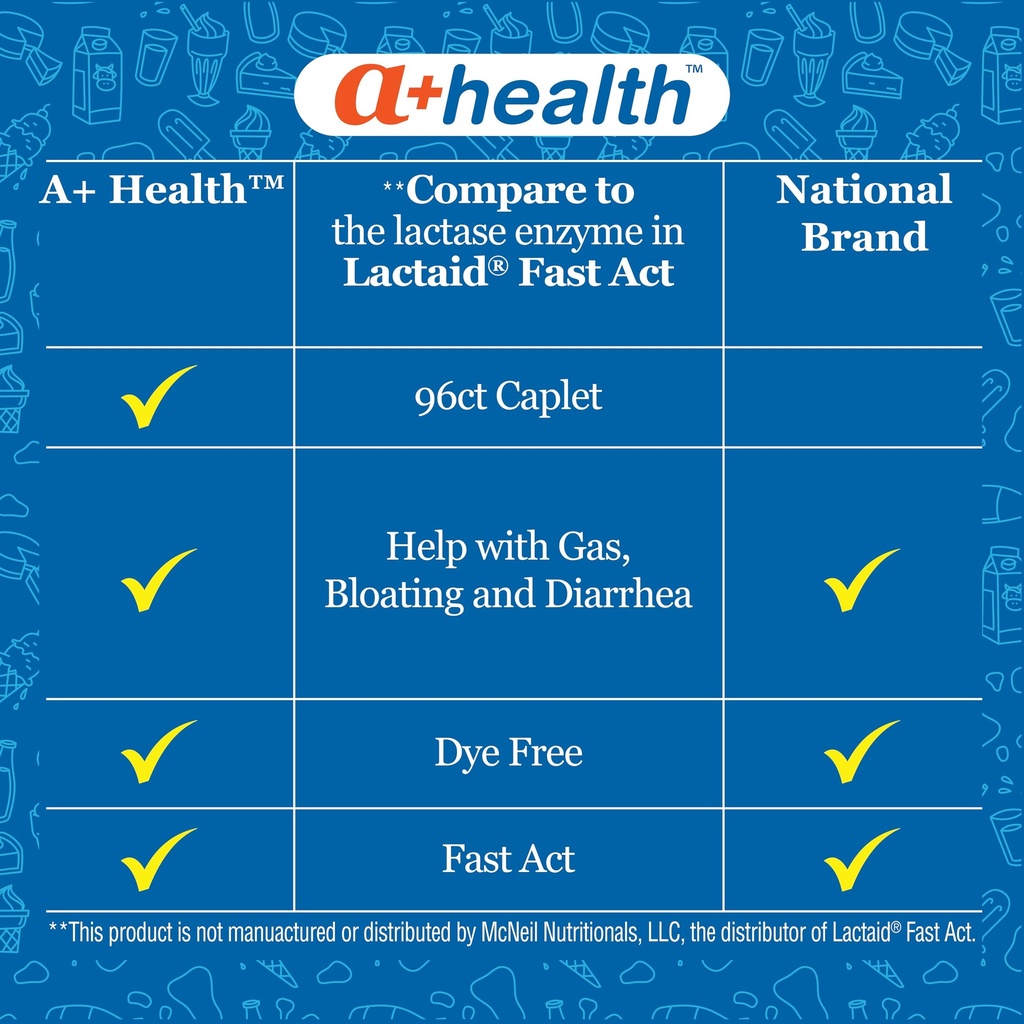 a+health™

| A+ Health™ | **Compare to the lactase enzyme in Lactaid® Fast Act | National Brand |
|---|---|---|
| ✓ | 96ct Caplet | |
| ✓ | Help with Gas, Bloating and Diarrhea | ✓ |
| ✓ | Dye Free | ✓ |
| ✓ | Fast Act | ✓ |

**This product is not manuactured or distributed by McNeil Nutritionals, LLC, the distributor of Lactaid® Fast Act.